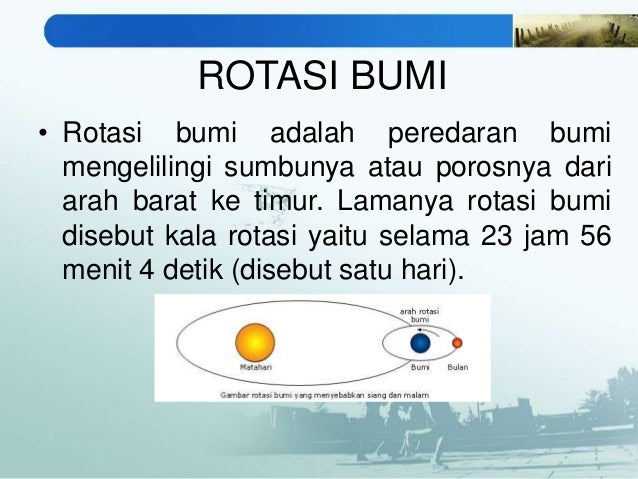 ROTASI BUMI

• Rotasi bumi adalah peredaran bumi mengelilingi sumbunya atau porosnya dari arah barat ke timur. Lamanya rotasi bumi disebut kala rotasi yaitu selama 23 jam 56 menit 4 detik (disebut satu hari).

arah rotasi bumi

Matahari

Bumi

Bulan

Gambar rotasi bumi yang menyebabkan siang dan malam